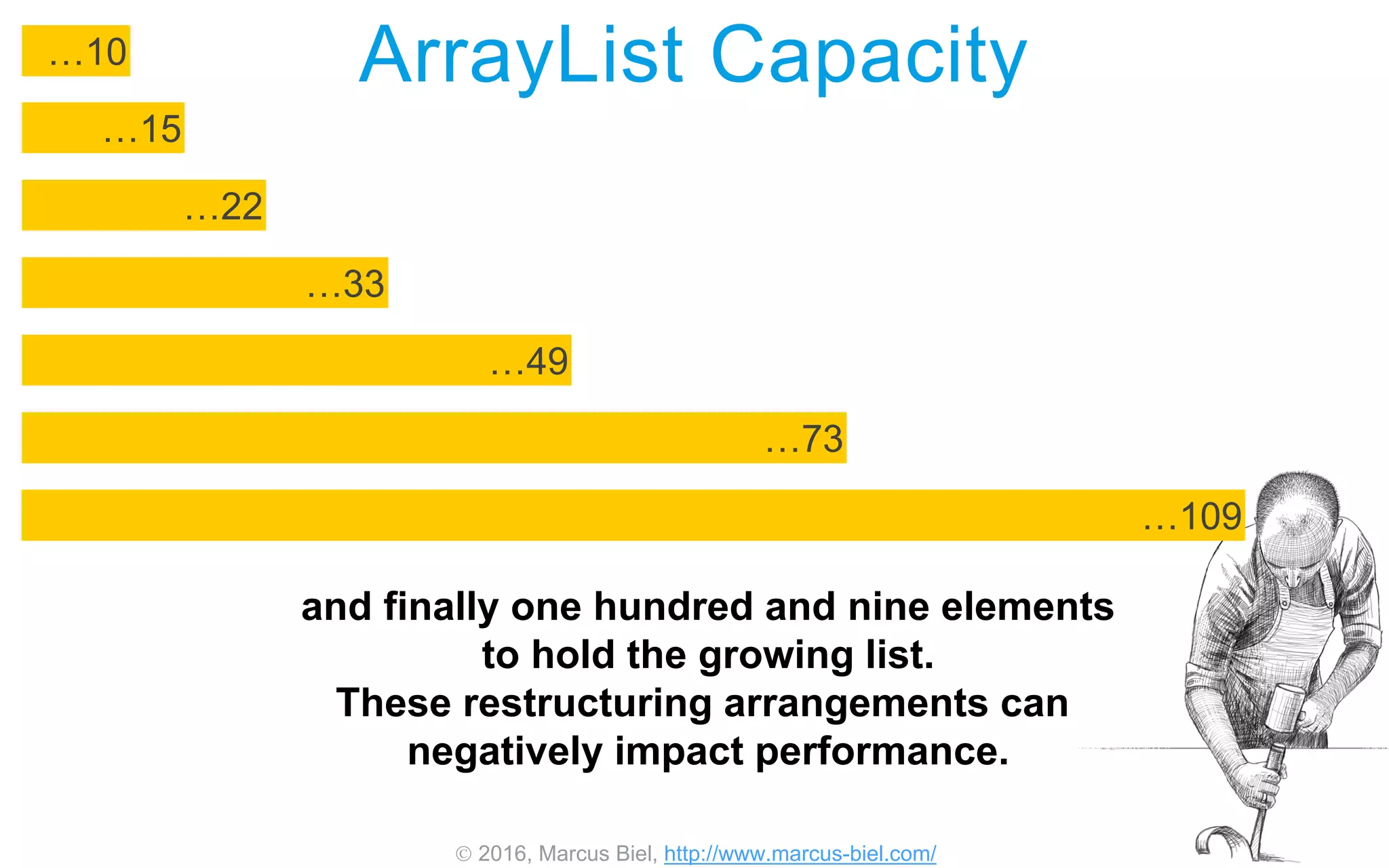 ArrayList Capacity

…10

…15

…22

…33

…49

…73

…109

and finally one hundred and nine elements to hold the growing list.
These restructuring arrangements can negatively impact performance.

© 2016, Marcus Biel, http://www.marcus-biel.com/